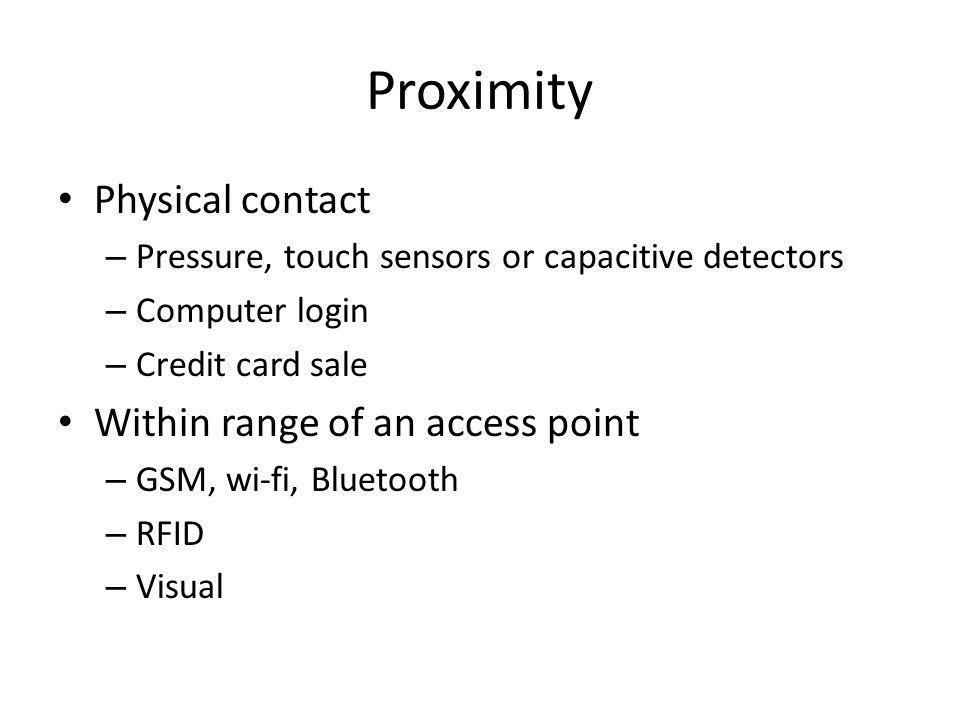 Proximity

• Physical contact
– Pressure, touch sensors or capacitive detectors
– Computer login
– Credit card sale

• Within range of an access point
– GSM, wi-fi, Bluetooth
– RFID
– Visual